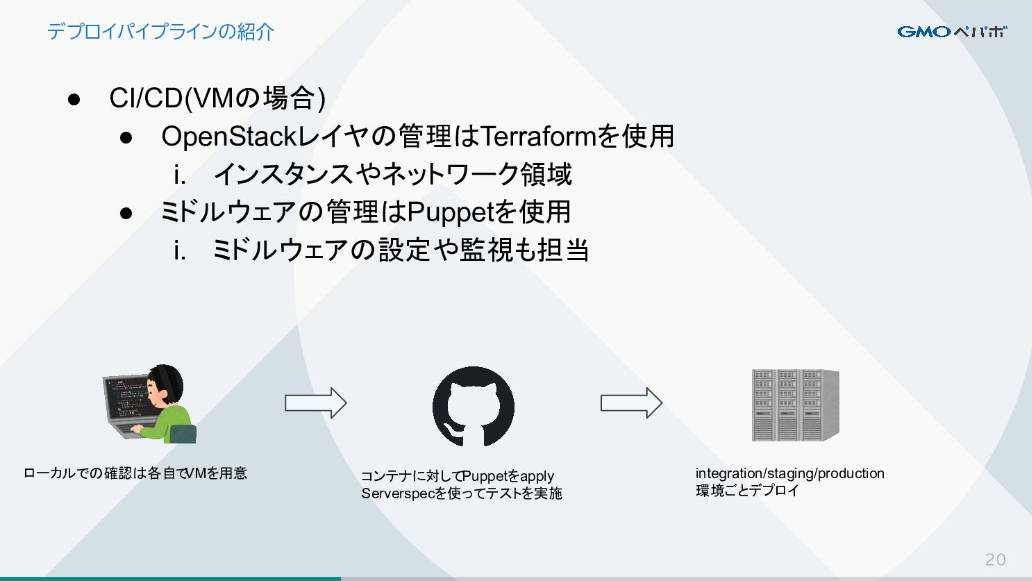 デプロイパイプラインの紹介

GMOペパボ

● CI/CD(VMの場合)
 ● OpenStackレイヤの管理はTerraformを使用
  i. インスタンスやネットワーク領域
 ● ミドルウェアの管理はPuppetを使用
  i. ミドルウェアの設定や監視も担当

ローカルでの確認は各自でVMを用意

コンテナに対してPuppetをapply
Serverspecを使ってテストを実施

integration/staging/production
環境ごとデプロイ

20